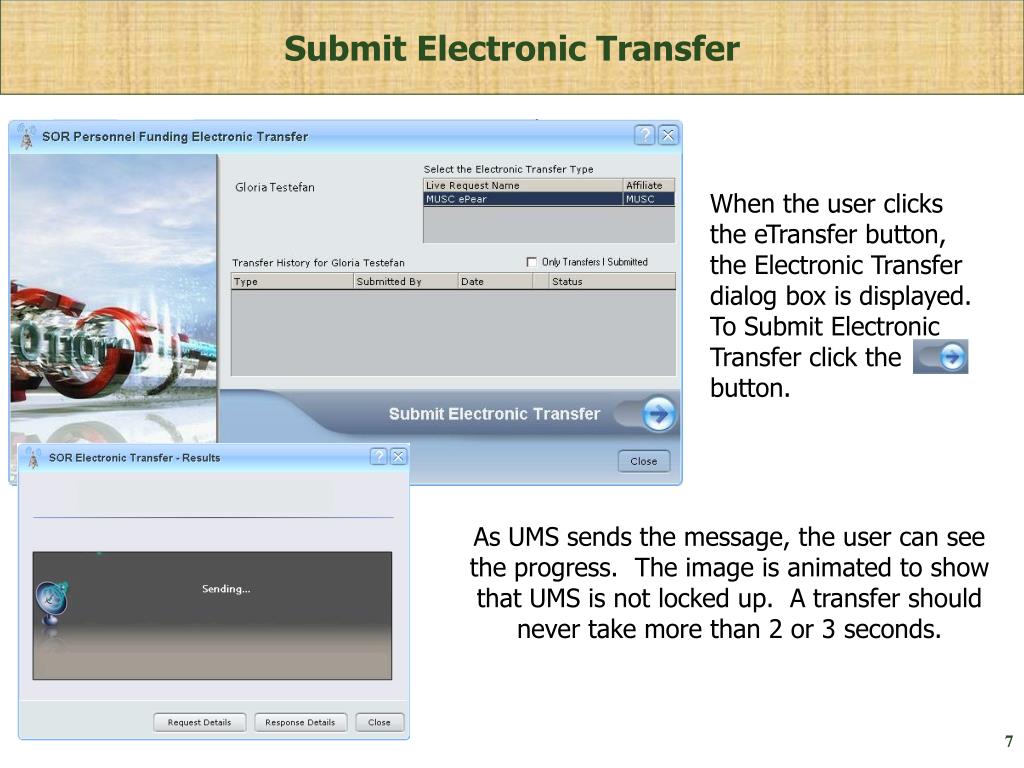 Submit Electronic Transfer

SOR Personnel Funding Electronic Transfer

Gloria Testefan

Select the Electronic Transfer Type

| Live Request Name | Affiliate |
|---|---|
| MUSC ePear | MUSC |

Transfer History for Gloria Testefan

Only Transfers I Submitted

| Type | Submitted By | Date | Status |
|---|---|---|---|

Submit Electronic Transfer

Close

SOR Electronic Transfer - Results

Sending...

Request Details

Response Details

Close

When the user clicks the eTransfer button, the Electronic Transfer dialog box is displayed. To Submit Electronic Transfer click the button.

As UMS sends the message, the user can see the progress. The image is animated to show that UMS is not locked up. A transfer should never take more than 2 or 3 seconds.

7